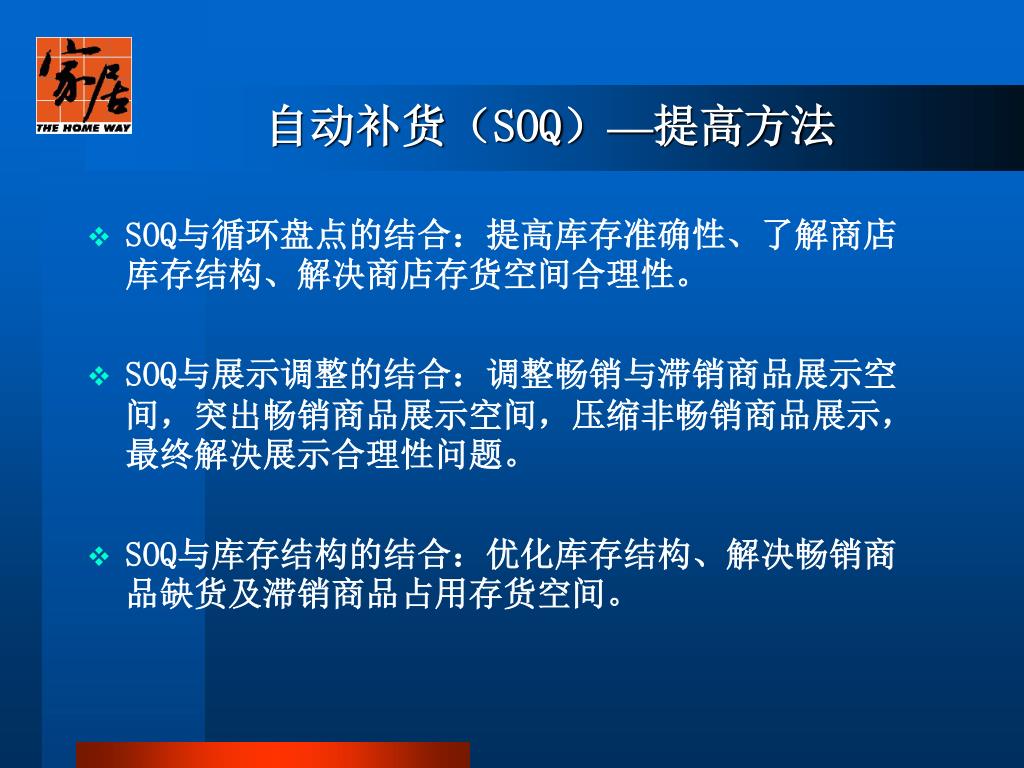 家居
THE HOME WAY

自动补货（SOQ）—提高方法

❖ SOQ与循环盘点的结合：提高库存准确性、了解商店库存结构、解决商店存货空间合理性。

❖ SOQ与展示调整的结合：调整畅销与滞销商品展示空间，突出畅销商品展示空间，压缩非畅销商品展示，最终解决展示合理性问题。

❖ SOQ与库存结构的结合：优化库存结构、解决畅销商品缺货及滞销商品占用存货空间。